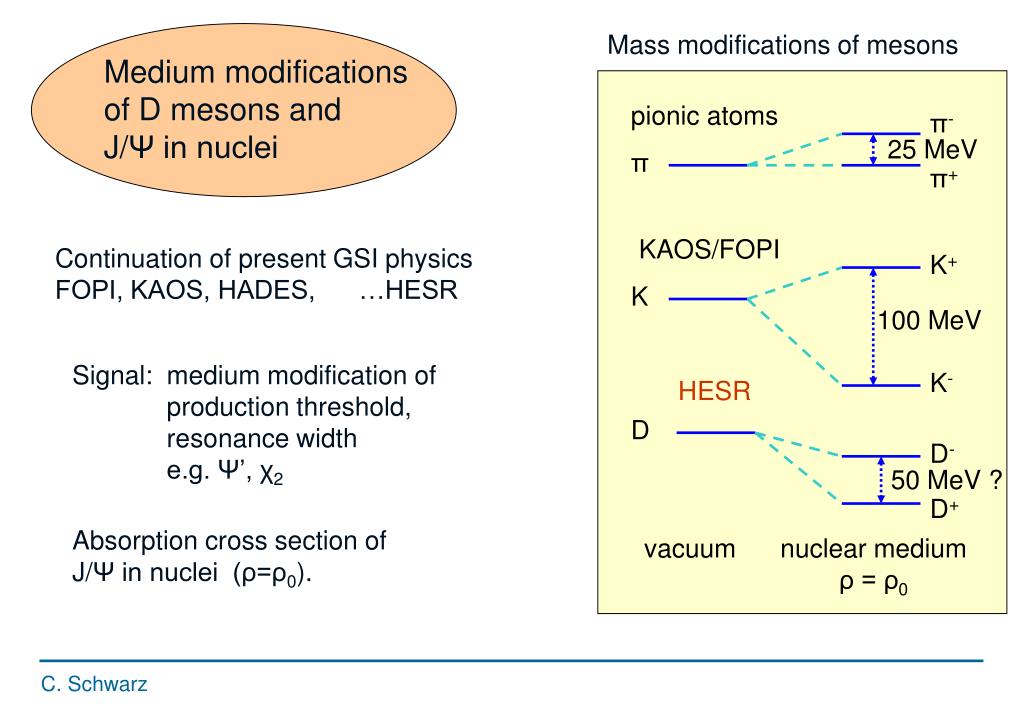 Medium modifications of D mesons and J/Ψ in nuclei

Continuation of present GSI physics
FOPI, KAOS, HADES, …HESR

Signal: medium modification of production threshold, resonance width e.g. Ψ’, $\chi_2$

Absorption cross section of J/Ψ in nuclei ($\rho=\rho_0$).

Mass modifications of mesons

pionic atoms
π
$\pi^-$
25 MeV
$\pi^+$

KAOS/FOPI
K
$K^+$
100 MeV
$K^-$

HESR
D
$D^-$
50 MeV ?
$D^+$

vacuum
nuclear medium
$\rho = \rho_0$

C. Schwarz